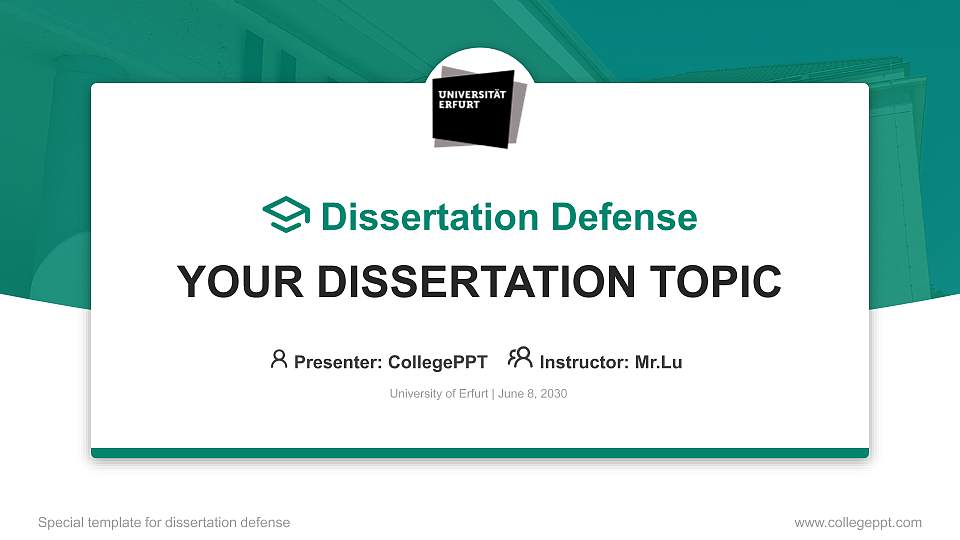 UNIVERSITÄT ERFURT

Dissertation Defense

YOUR DISSERTATION TOPIC

Presenter: CollegePPT Instructor: Mr.Lu

University of Erfurt | June 8, 2030

Special template for dissertation defense

www.collegeppt.com